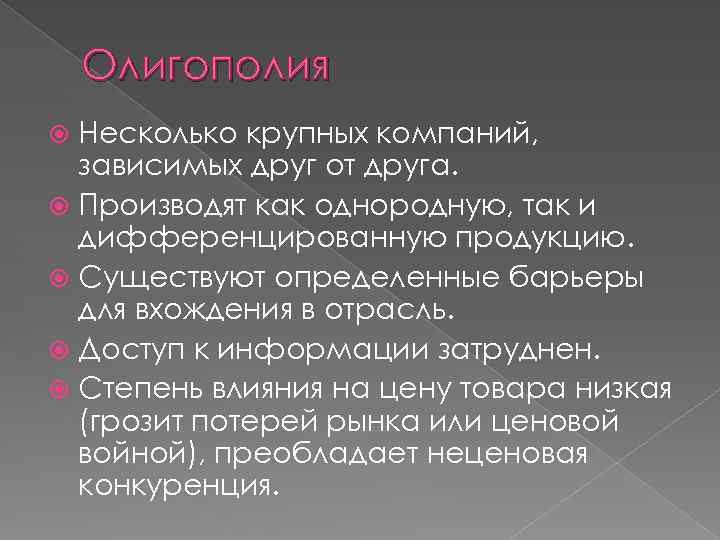 Олигополия

Несколько крупных компаний, зависимых друг от друга.

Производят как однородную, так и дифференцированную продукцию.

Существуют определенные барьеры для вхождения в отрасль.

Доступ к информации затруднен.

Степень влияния на цену товара низкая (грозит потерей рынка или ценовой войной), преобладает неценовая конкуренция.